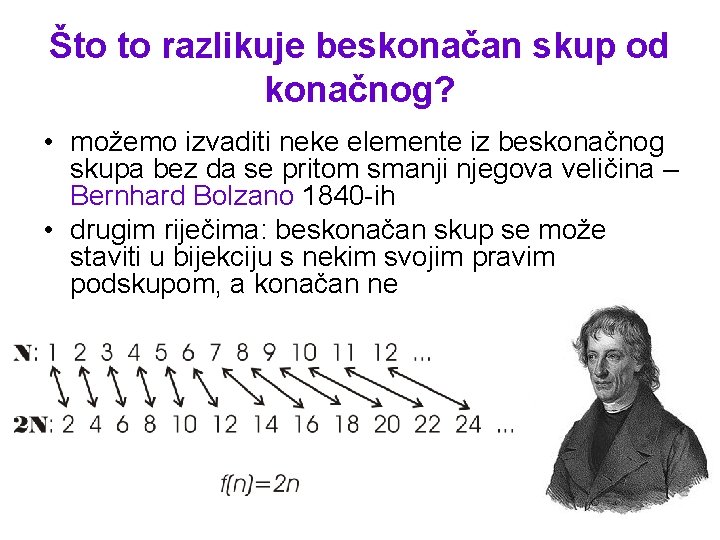 Što to razlikuje beskonačan skup od konačnog?

• možemo izvaditi neke elemente iz beskonačnog skupa bez da se pritom smanji njegova veličina – Bernhard Bolzano 1840-ih
• drugim riječima: beskonačan skup se može staviti u bijekciju s nekim svojim pravim podskupom, a konačan ne

N: 1 2 3 4 5 6 7 8 9 10 11 12 ...

2N: 2 4 6 8 10 12 14 16 18 20 22 24 ...

$f(n)=2n$